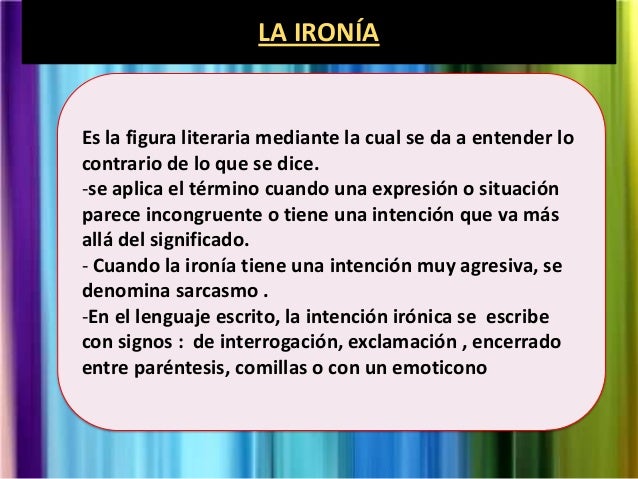 LA IRONÍA

Es la figura literaria mediante la cual se da a entender lo contrario de lo que se dice.
-se aplica el término cuando una expresión o situación parece incongruente o tiene una intención que va más allá del significado.
- Cuando la ironía tiene una intención muy agresiva, se denomina sarcasmo .
-En el lenguaje escrito, la intención irónica se escribe con signos : de interrogación, exclamación , encerrado entre paréntesis, comillas o con un emoticono